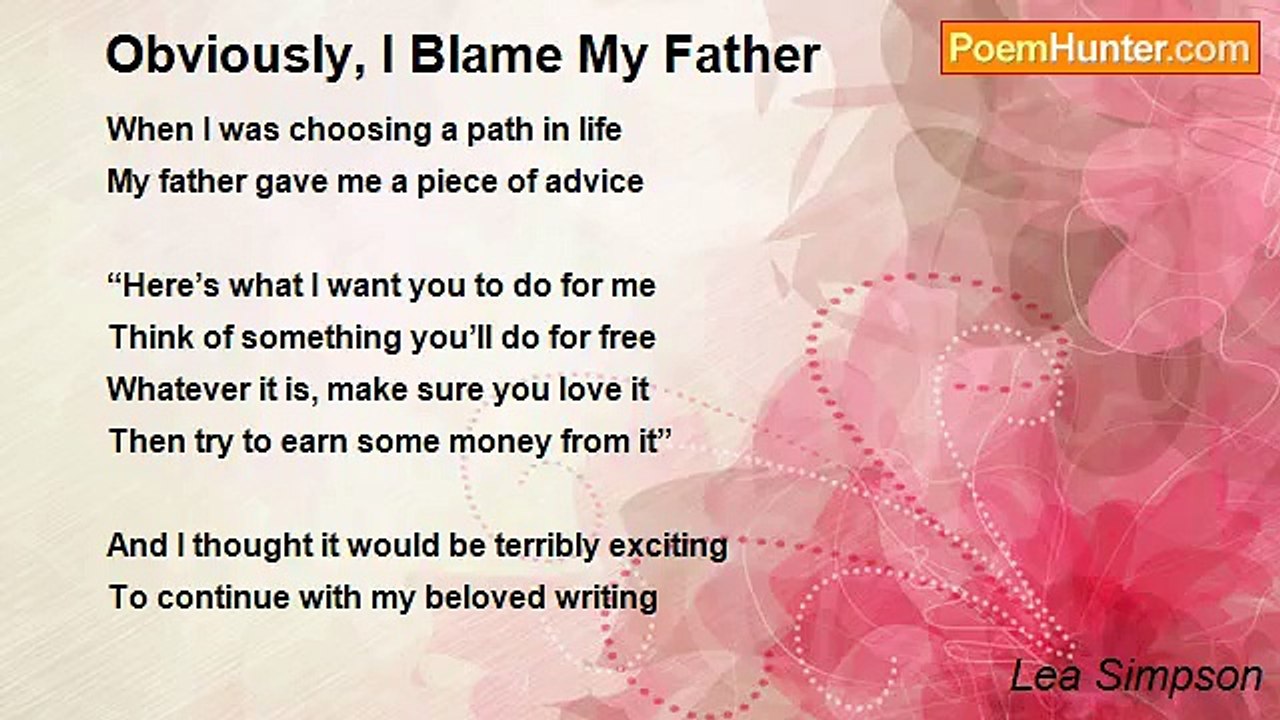 Obviously, I Blame My Father

PoemHunter.com

When I was choosing a path in life
My father gave me a piece of advice

“Here’s what I want you to do for me
Think of something you’ll do for free
Whatever it is, make sure you love it
Then try to earn some money from it”

And I thought it would be terribly exciting
To continue with my beloved writing

Lea Simpson